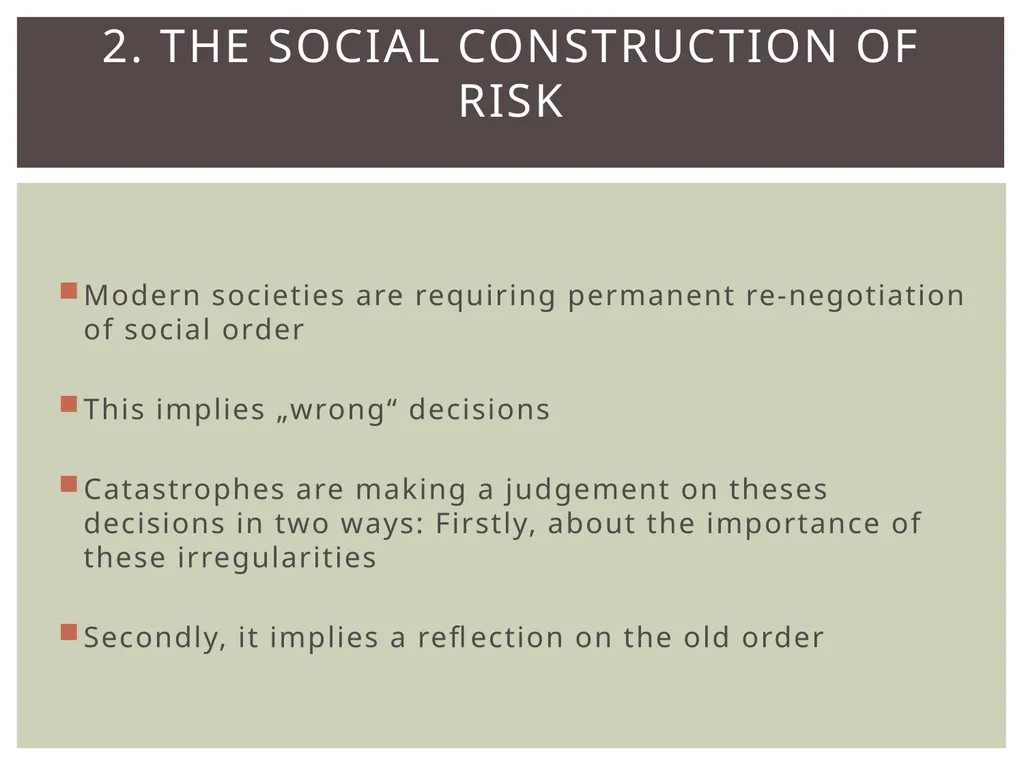 2. THE SOCIAL CONSTRUCTION OF RISK

Modern societies are requiring permanent re-negotiation of social order

This implies „wrong“ decisions

Catastrophes are making a judgement on theses decisions in two ways: Firstly, about the importance of these irregularities

Secondly, it implies a reflection on the old order